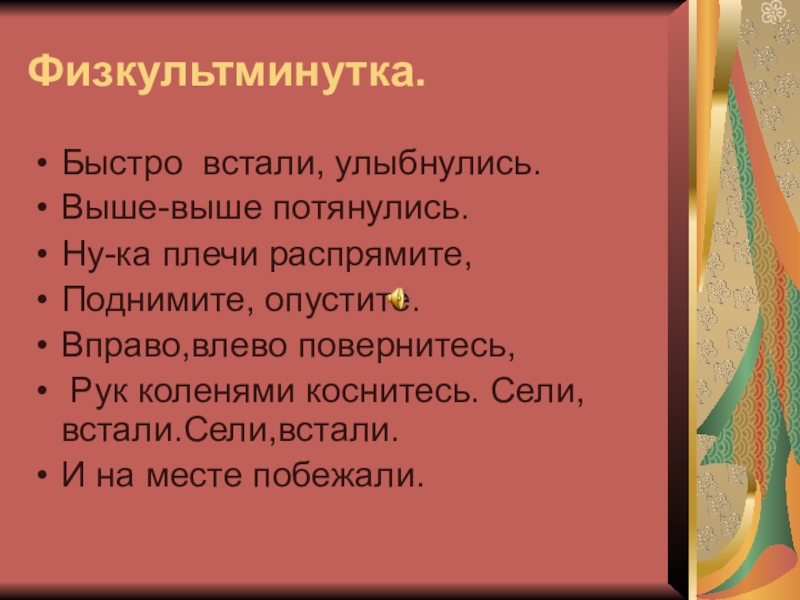 Физкультминутка.

• Быстро встали, улыбнулись.
• Выше-выше потянулись.
• Ну-ка плечи распрямите,
• Поднимите, опустите.
• Вправо,влево повернитесь,
• Рук коленями коснитесь. Сели, встали.Сели,встали.
• И на месте побежали.